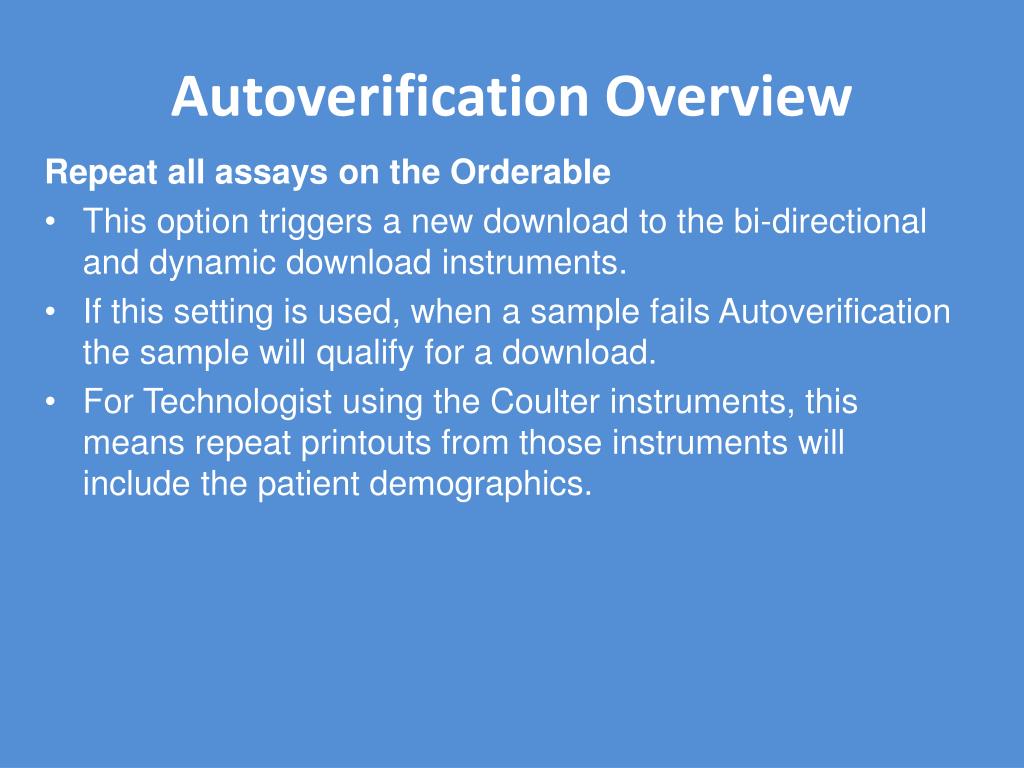 Autoverification Overview

Repeat all assays on the Orderable

• This option triggers a new download to the bi-directional and dynamic download instruments.
• If this setting is used, when a sample fails Autoverification the sample will qualify for a download.
• For Technologist using the Coulter instruments, this means repeat printouts from those instruments will include the patient demographics.